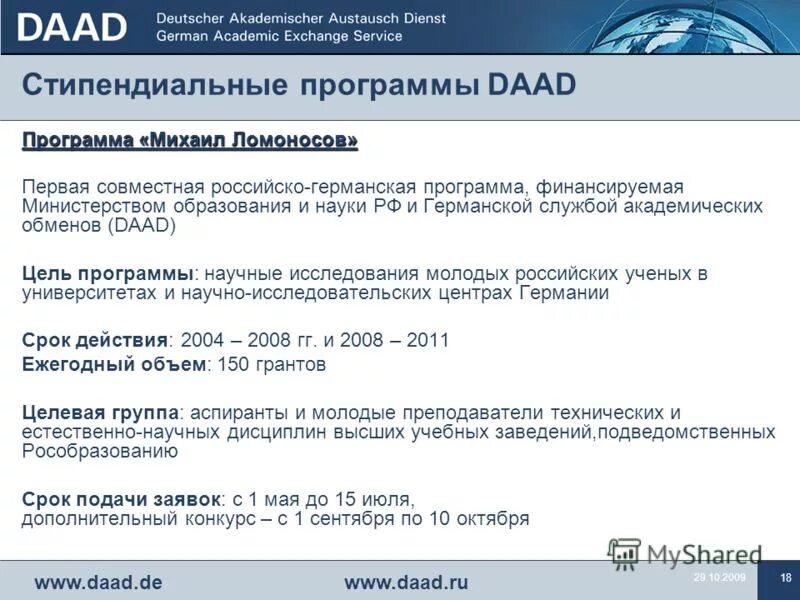 DAAD Deutscher Akademischer Austausch Dienst
German Academic Exchange Service

Стипендиальные программы DAAD

Программа «Михаил Ломоносов»

Первая совместная российско-германская программа, финансируемая Министерством образования и науки РФ и Германской службой академических обменов (DAAD)

Цель программы: научные исследования молодых российских ученых в университетах и научно-исследовательских центрах Германии

Срок действия: 2004 – 2008 гг. и 2008 – 2011
Ежегодный объем: 150 грантов

Целевая группа: аспиранты и молодые преподаватели технических и естественно-научных дисциплин высших учебных заведений,подведомственных Рособразованию

Срок подачи заявок: с 1 мая до 15 июля,
дополнительный конкурс – с 1 сентября по 10 октября

MyShared

www.daad.de www.daad.ru 29.10.2009 18